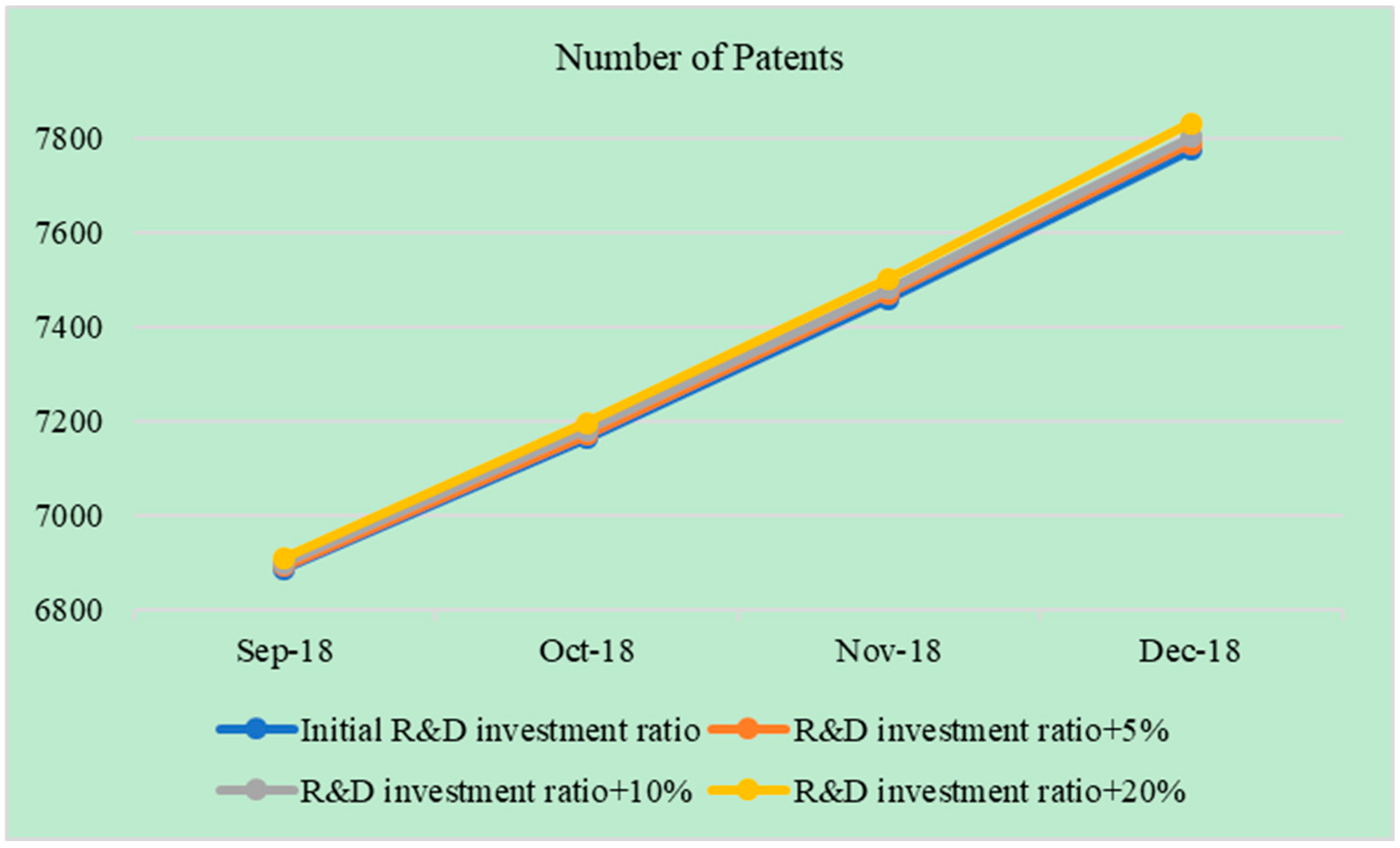 Number of Patents

7800
7600
7400
7200
7000
6800

Sep-18
Oct-18
Nov-18
Dec-18

Initial R&D investment ratio
R&D investment ratio+5%
R&D investment ratio+10%
R&D investment ratio+20%